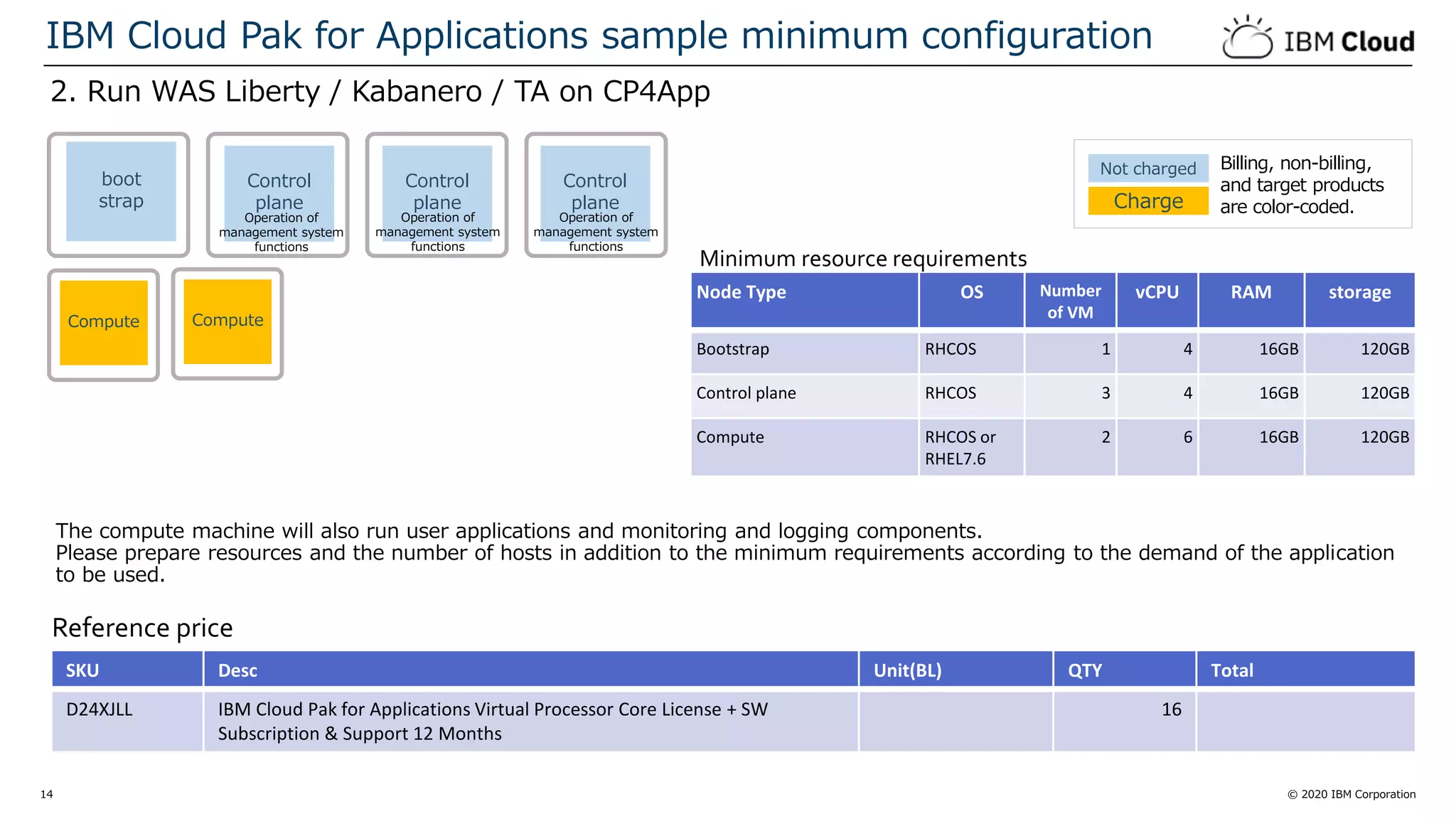 IBM Cloud Pak for Applications sample minimum configuration

IBM Cloud

2. Run WAS Liberty / Kabanero / TA on CP4App

boot strap

Control plane
Operation of management system functions

Control plane
Operation of management system functions

Control plane
Operation of management system functions

Compute

Compute

Not charged
Charge
Billing, non-billing, and target products are color-coded.

Minimum resource requirements

| Node Type | OS | Number of VM | vCPU | RAM | storage |
|---|---|---|---|---|---|
| Bootstrap | RHCOS | 1 | 4 | 16GB | 120GB |
| Control plane | RHCOS | 3 | 4 | 16GB | 120GB |
| Compute | RHCOS or RHEL7.6 | 2 | 6 | 16GB | 120GB |

The compute machine will also run user applications and monitoring and logging components.
Please prepare resources and the number of hosts in addition to the minimum requirements according to the demand of the application to be used.

Reference price

| SKU | Desc | Unit(BL) | QTY | Total |
|---|---|---|---|---|
| D24XJLL | IBM Cloud Pak for Applications Virtual Processor Core License + SW Subscription & Support 12 Months | | 16 | |

14

© 2020 IBM Corporation